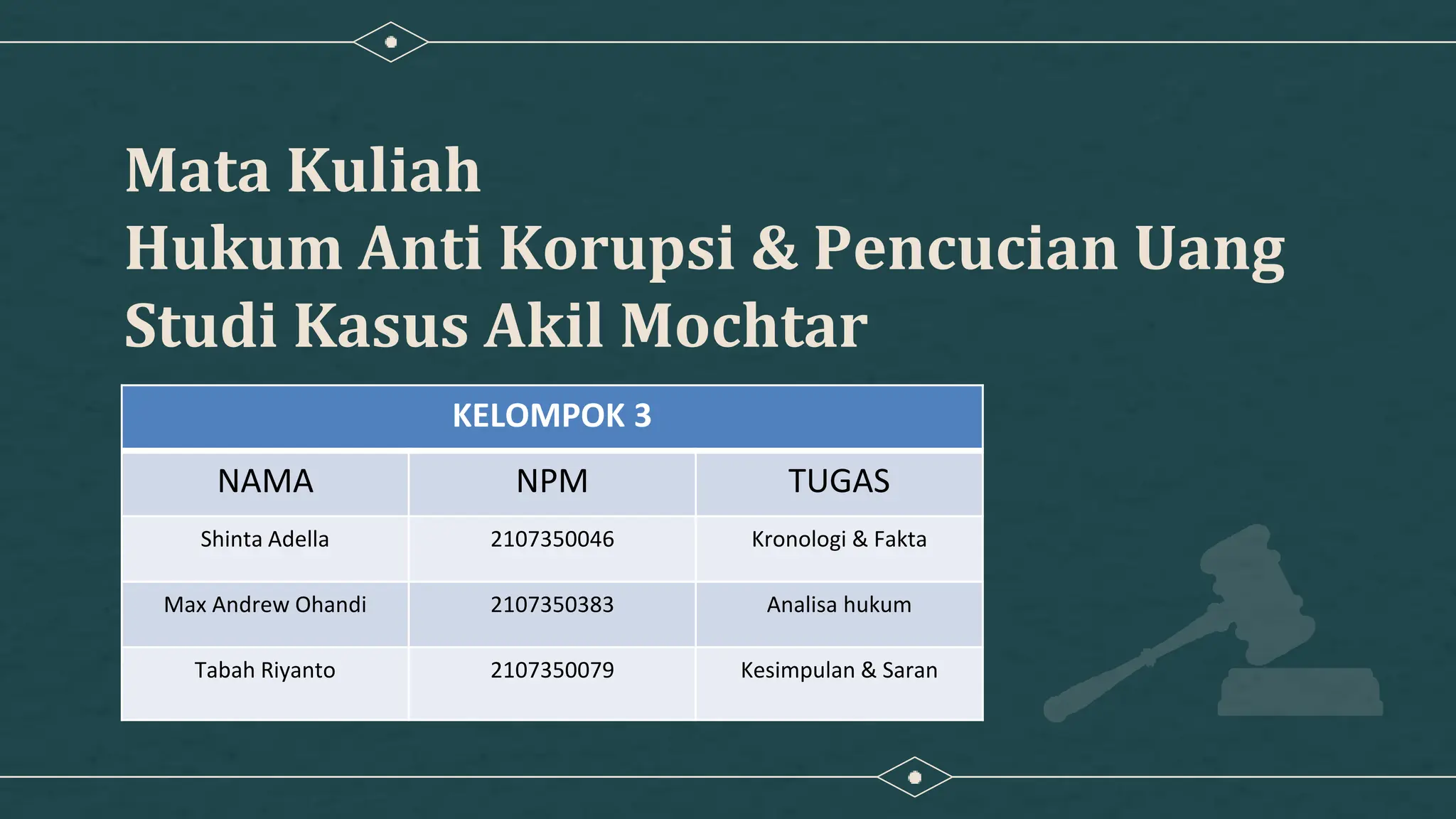 Mata Kuliah
Hukum Anti Korupsi & Pencucian Uang
Studi Kasus Akil Mochtar

KELOMPOK 3

| NAMA | NPM | TUGAS |
|---|---|---|
| Shinta Adella | 2107350046 | Kronologi & Fakta |
| Max Andrew Ohandi | 2107350383 | Analisa hukum |
| Tabah Riyanto | 2107350079 | Kesimpulan & Saran |